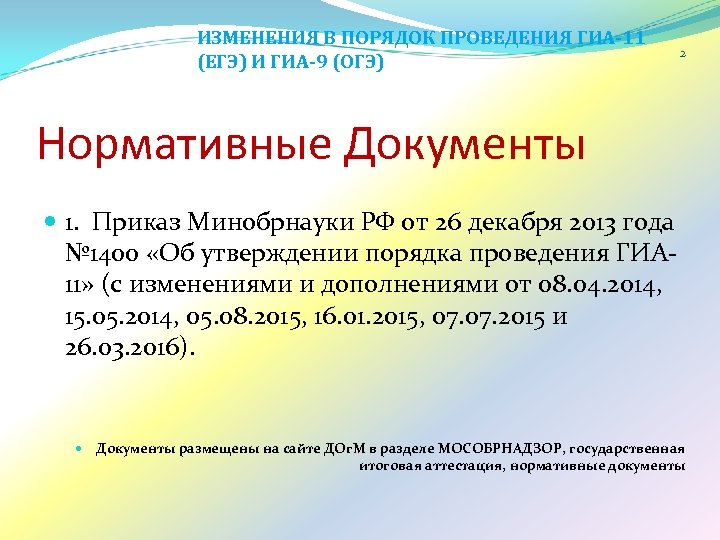 ИЗМЕНЕНИЯ В ПОРЯДОК ПРОВЕДЕНИЯ ГИА-11 (ЕГЭ) И ГИА-9 (ОГЭ)

2

Нормативные Документы

1. Приказ Минобрнауки РФ от 26 декабря 2013 года №1400 «Об утверждении порядка проведения ГИА-11» (с изменениями и дополнениями от 08.04.2014, 15.05.2014, 05.08.2015, 16.01.2015, 07.07.2015 и 26.03.2016).

Документы размещены на сайте ДОгМ в разделе МОСОБРНАДЗОР, государственная итоговая аттестация, нормативные документы